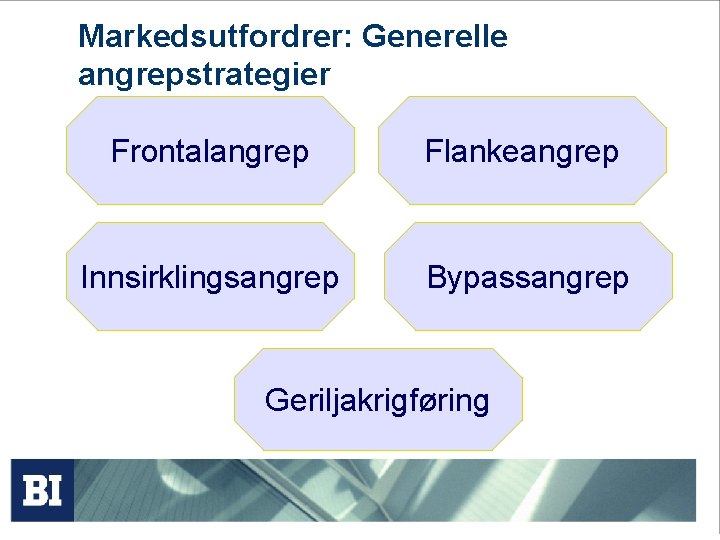 Markedsutfordrer: Generelle angrepstrategier

Frontalangrep

Flankeangrep

Innsirklingsangrep

Bypassangrep

Geriljakrigføring

BI